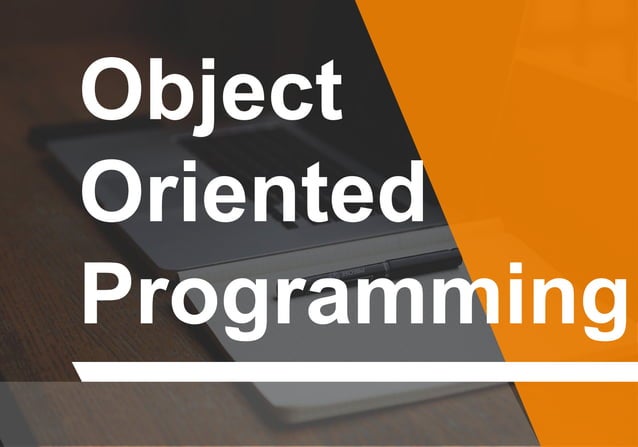 Object Oriented Programming